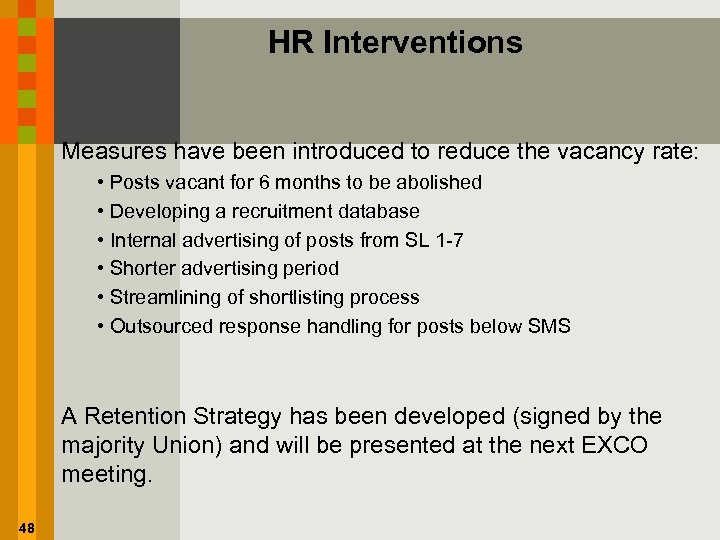 HR Interventions

Measures have been introduced to reduce the vacancy rate:

• Posts vacant for 6 months to be abolished
• Developing a recruitment database
• Internal advertising of posts from SL 1-7
• Shorter advertising period
• Streamlining of shortlisting process
• Outsourced response handling for posts below SMS

A Retention Strategy has been developed (signed by the majority Union) and will be presented at the next EXCO meeting.

48